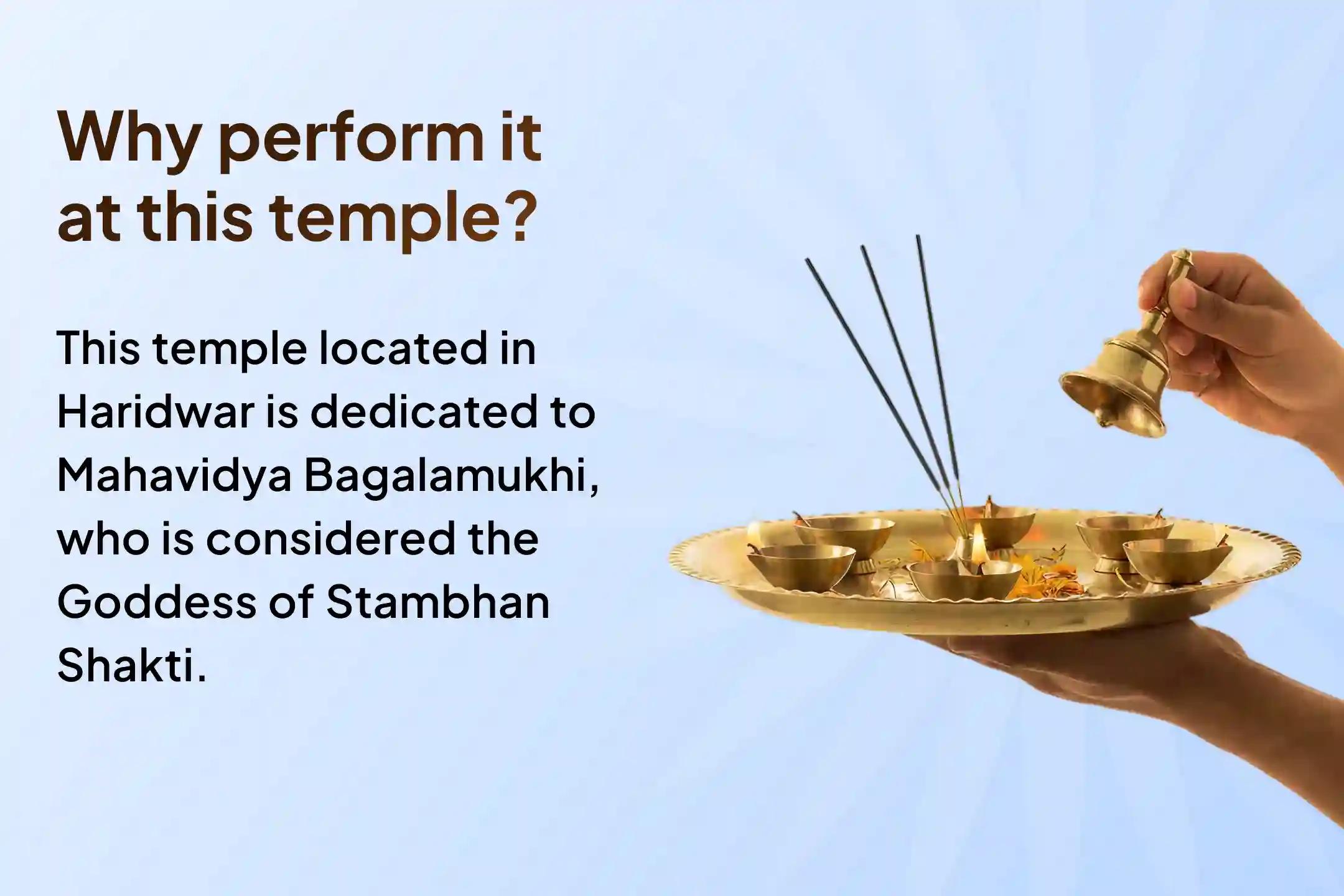 Why perform it at this temple?

This temple located in Haridwar is dedicated to Mahavidya Bagalamukhi, who is considered the Goddess of Stambhan Shakti.